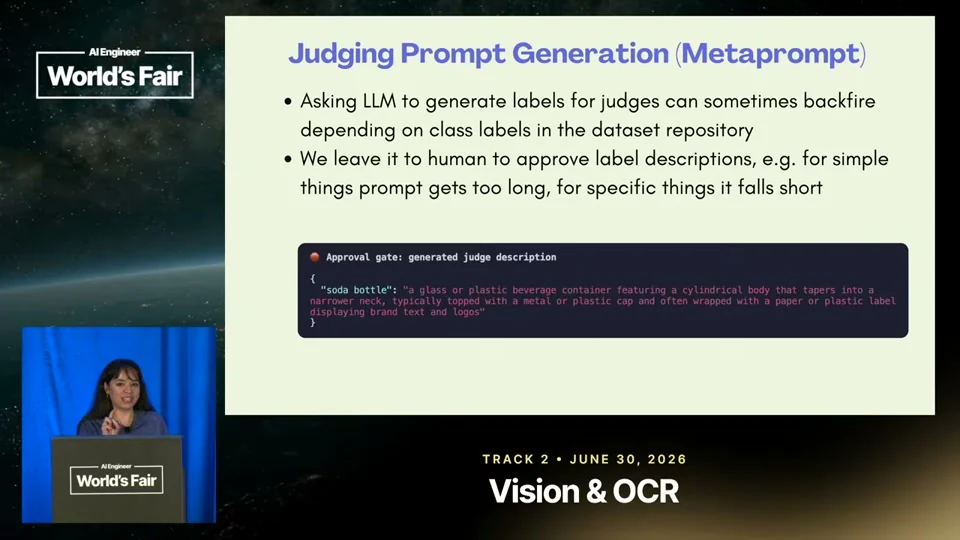 AI Engineer
World's Fair

Judging Prompt Generation (Metaprompt)

• Asking LLM to generate labels for judges can sometimes backfire depending on class labels in the dataset repository
• We leave it to human to approve label descriptions, e.g. for simple things prompt gets too long, for specific things it falls short

Approval gate: generated judge description

{
"soda bottle": "a glass or plastic beverage container featuring a cylindrical body that tapers into a narrower neck, typically topped with a metal or plastic cap and often wrapped with a paper or plastic label displaying brand text and logos"
}

AI Engineer
World's Fair

TRACK 2 • JUNE 30, 2026
Vision & OCR